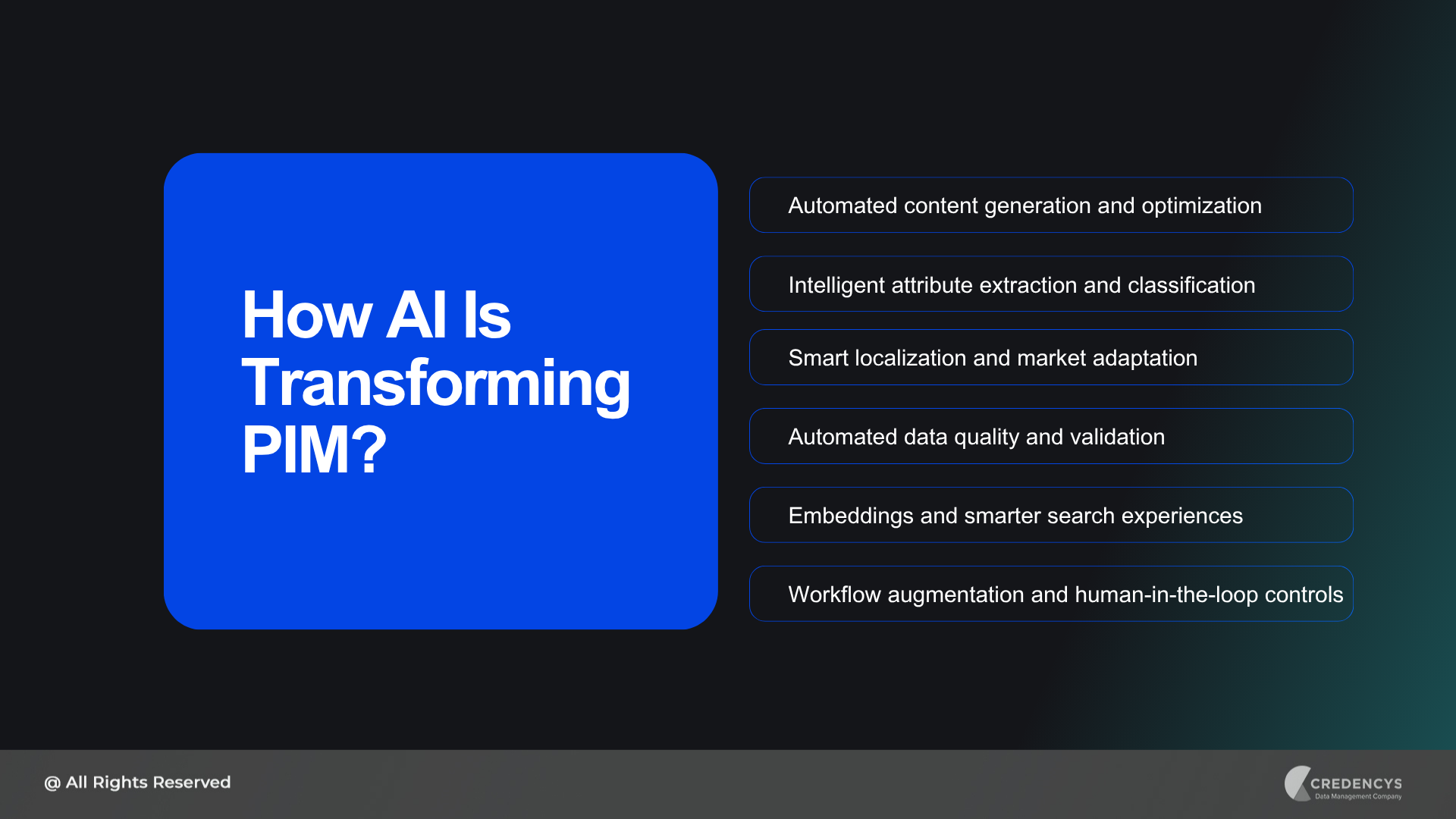 How AI Is Transforming PIM?

Automated content generation and optimization

Intelligent attribute extraction and classification

Smart localization and market adaptation

Automated data quality and validation

Embeddings and smarter search experiences

Workflow augmentation and human-in-the-loop controls

@ All Rights Reserved

CREDENCYS
Data Management Company